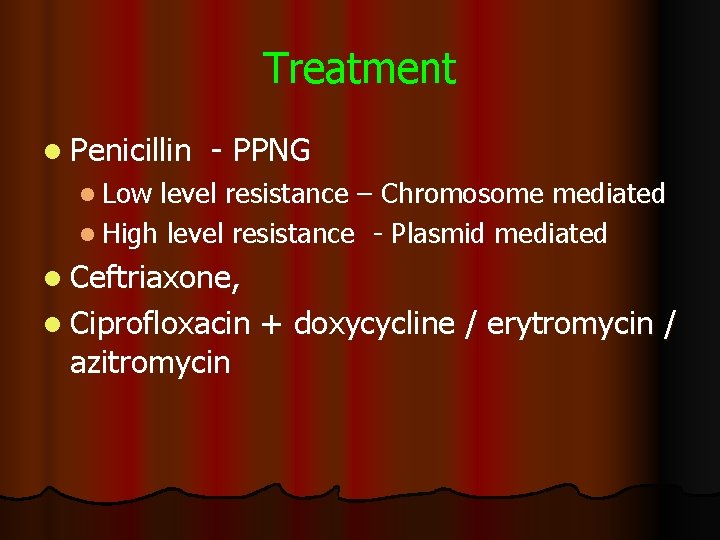 Treatment

- Penicillin - PPNG
  - Low level resistance – Chromosome mediated
  - High level resistance - Plasmid mediated
- Ceftriaxone,
- Ciprofloxacin + doxycycline / erytromycin / azitromycin